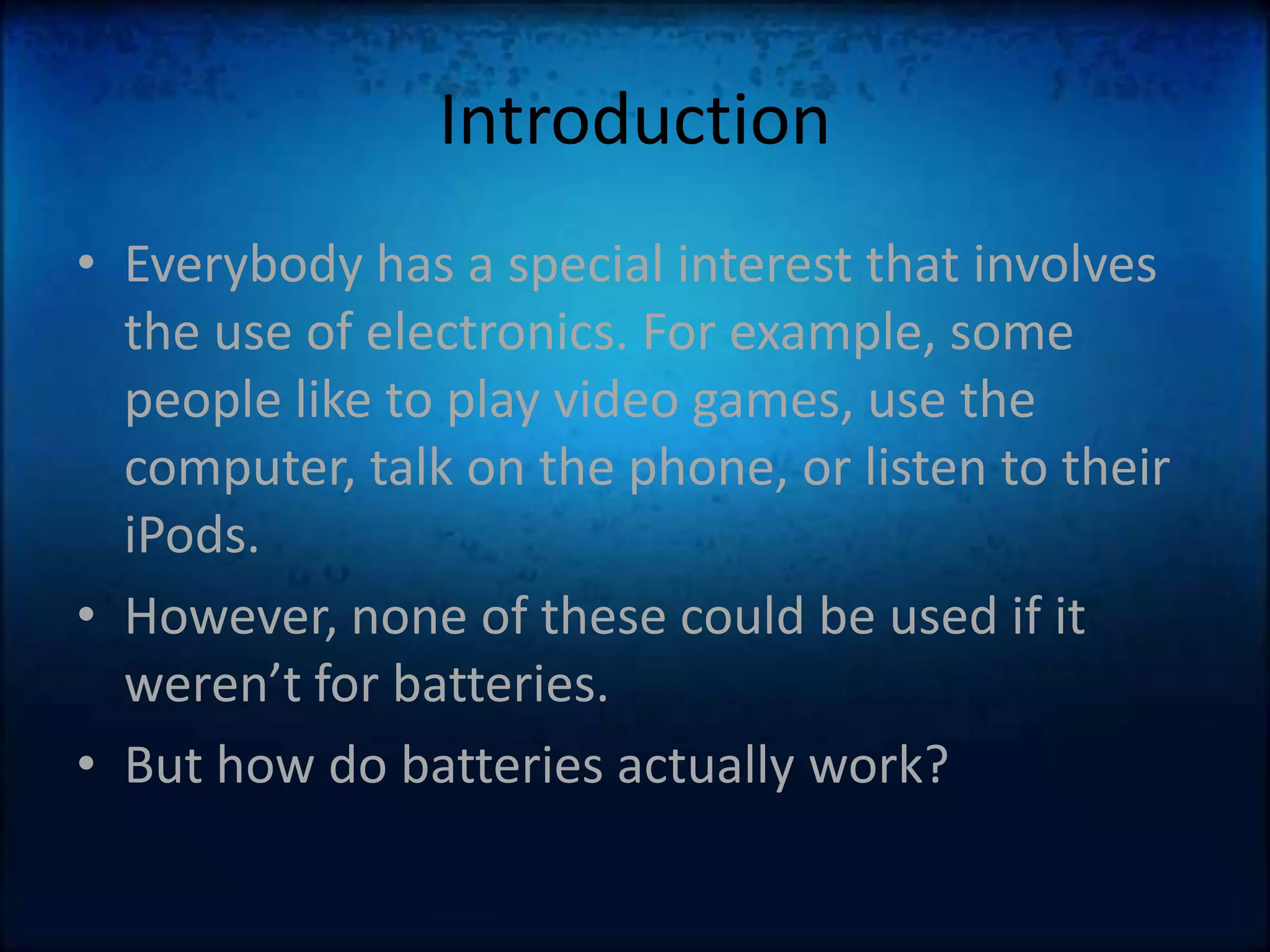 Introduction

• Everybody has a special interest that involves the use of electronics. For example, some people like to play video games, use the computer, talk on the phone, or listen to their iPods.

• However, none of these could be used if it weren’t for batteries.

• But how do batteries actually work?